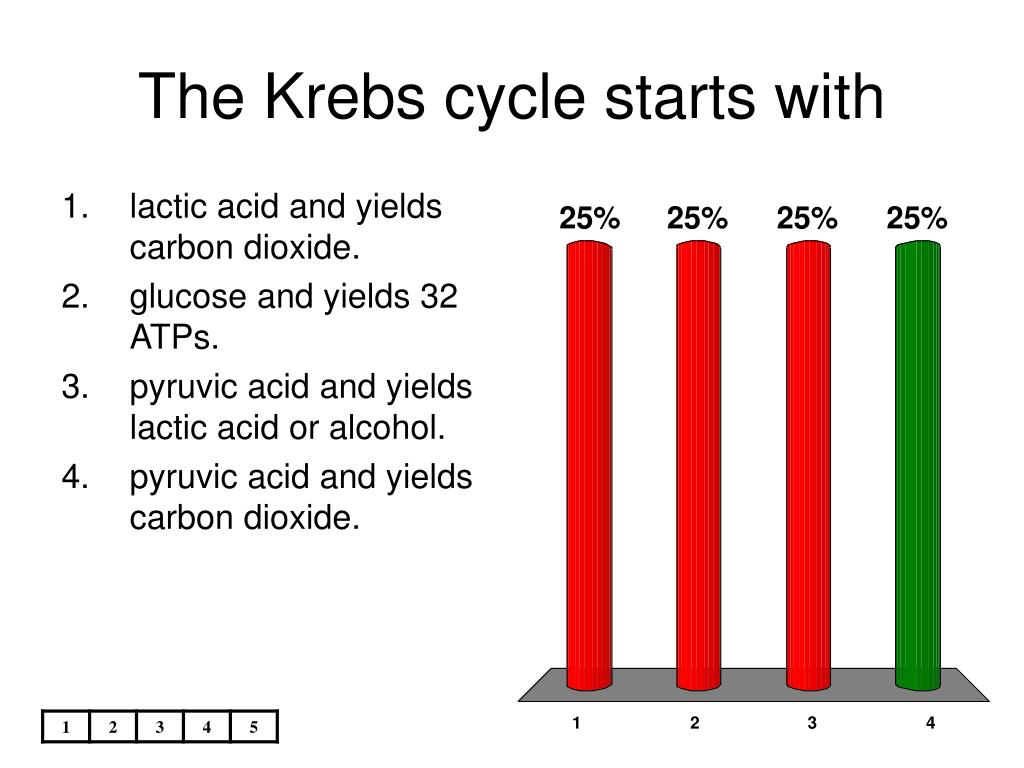 The Krebs cycle starts with

1. lactic acid and yields carbon dioxide.
2. glucose and yields 32 ATPs.
3. pyruvic acid and yields lactic acid or alcohol.
4. pyruvic acid and yields carbon dioxide.

25% 25% 25% 25%

1 2 3 4

| 1 | 2 | 3 | 4 | 5 |
|---|---|---|---|---|